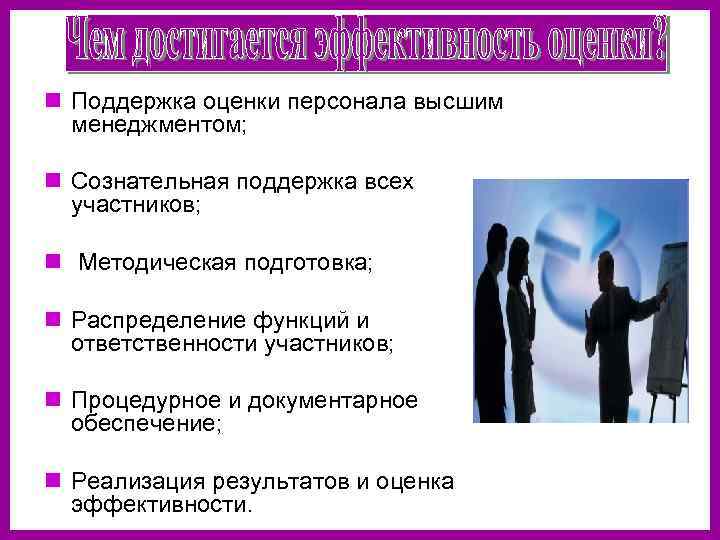 Чем достигается эффективность оценки?

Поддержка оценки персонала высшим менеджментом;

Сознательная поддержка всех участников;

Методическая подготовка;

Распределение функций и ответственности участников;

Процедурное и документарное обеспечение;

Реализация результатов и оценка эффективности.